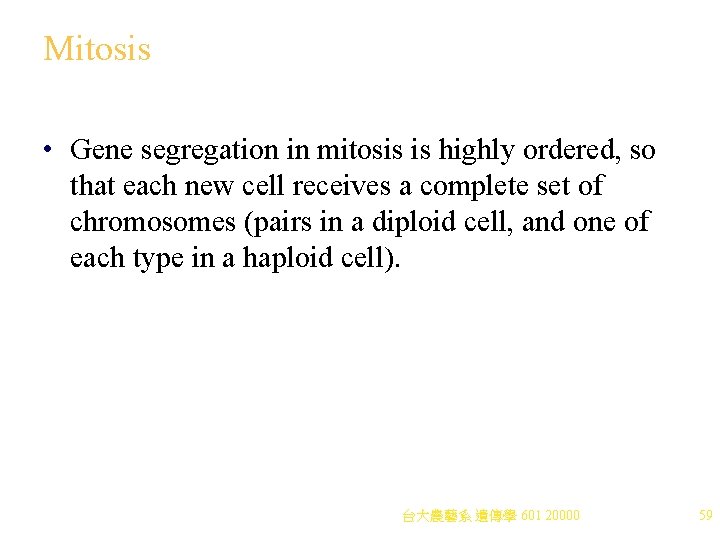 Mitosis

• Gene segregation in mitosis is highly ordered, so that each new cell receives a complete set of chromosomes (pairs in a diploid cell, and one of each type in a haploid cell).

台大農藝系 遺傳學 601 20000

59